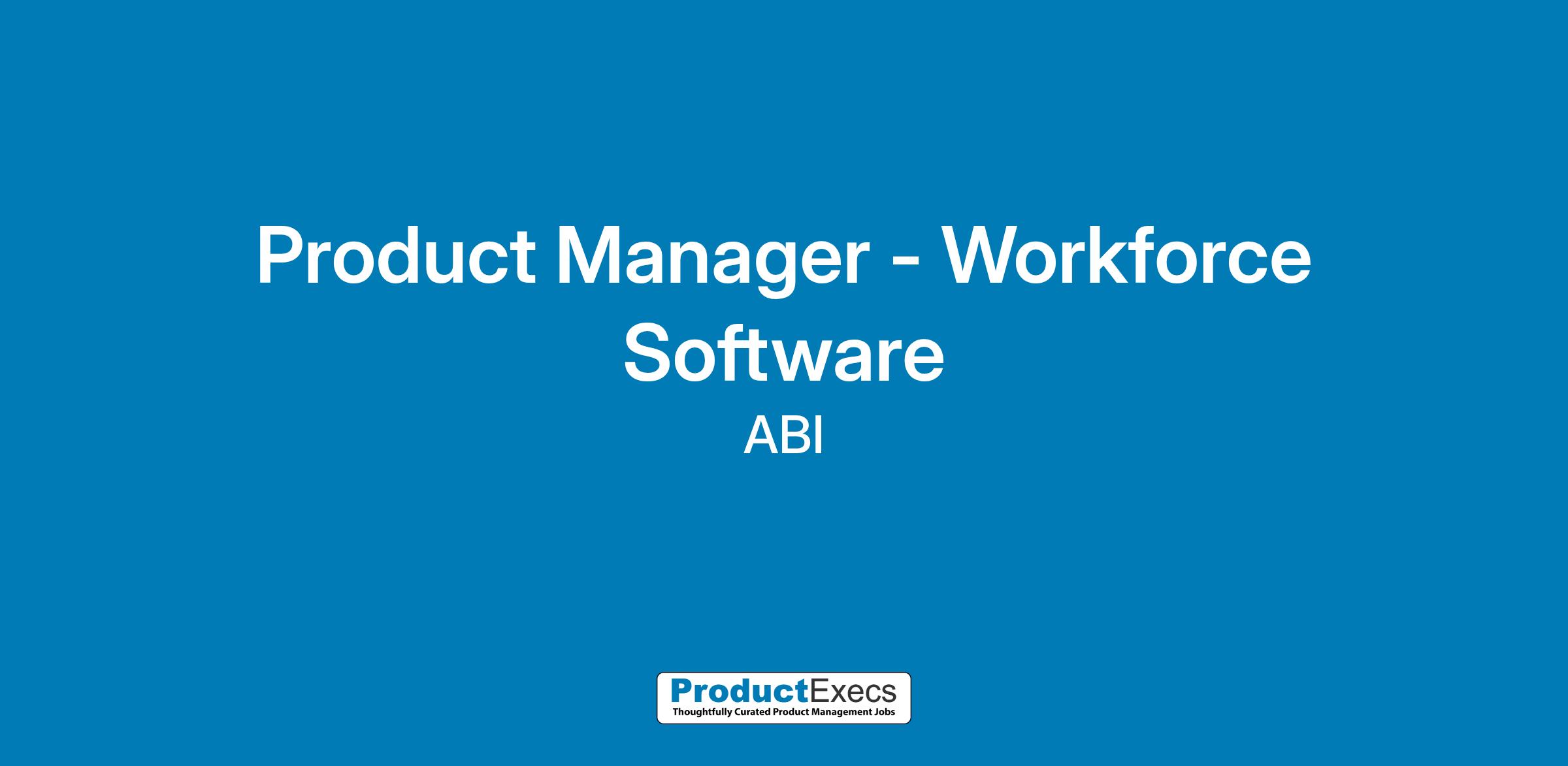 Product Manager - Workforce Software

ABI

ProductExecs
Thoughtfully Curated Product Management Jobs